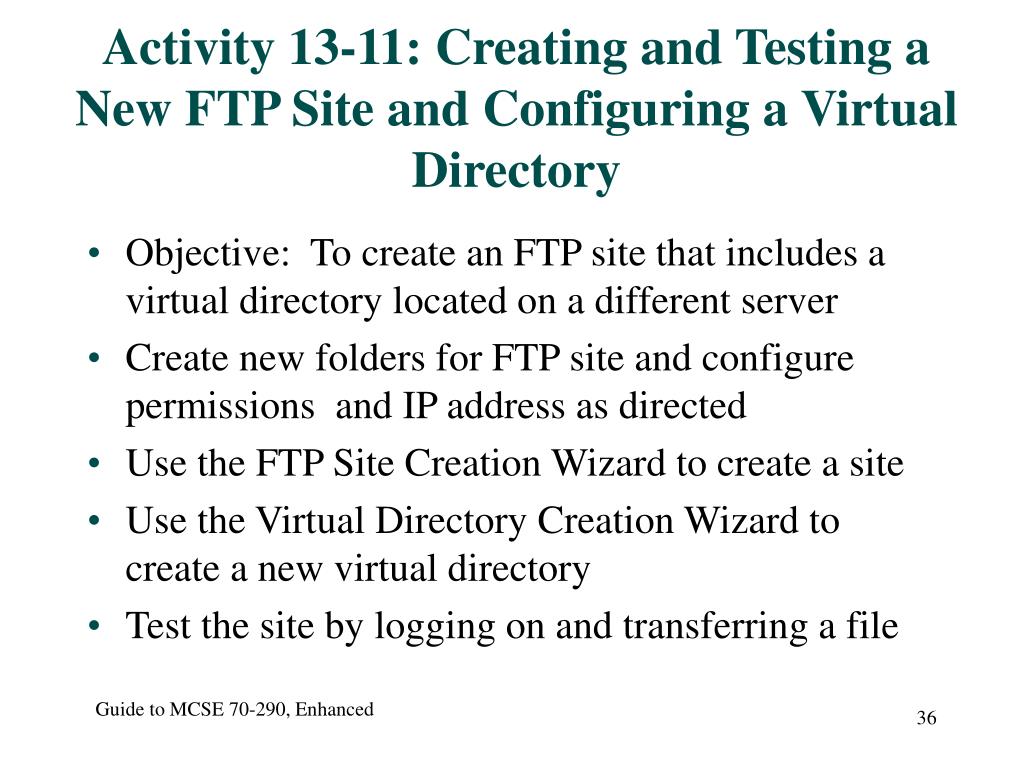 Activity 13-11: Creating and Testing a New FTP Site and Configuring a Virtual Directory

• Objective: To create an FTP site that includes a virtual directory located on a different server
• Create new folders for FTP site and configure permissions and IP address as directed
• Use the FTP Site Creation Wizard to create a site
• Use the Virtual Directory Creation Wizard to create a new virtual directory
• Test the site by logging on and transferring a file

Guide to MCSE 70-290, Enhanced

36